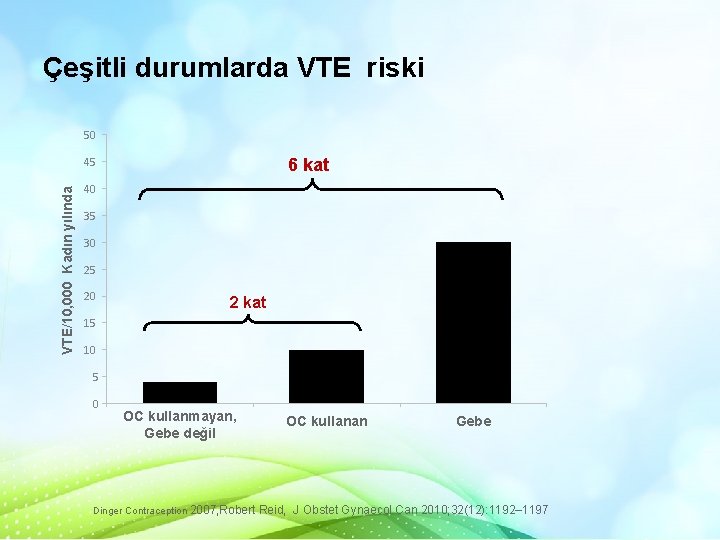 Çeşitli durumlarda VTE riski

VTE/10,000 Kadın yılında

50
45
40
35
30
25
20
15
10
5
0

6 kat

2 kat

OC kullanmayan, Gebe değil

OC kullanan

Gebe

Dinger Contraception 2007,Robert Reid, J Obstet Gynaecol Can 2010;32(12):1192–1197